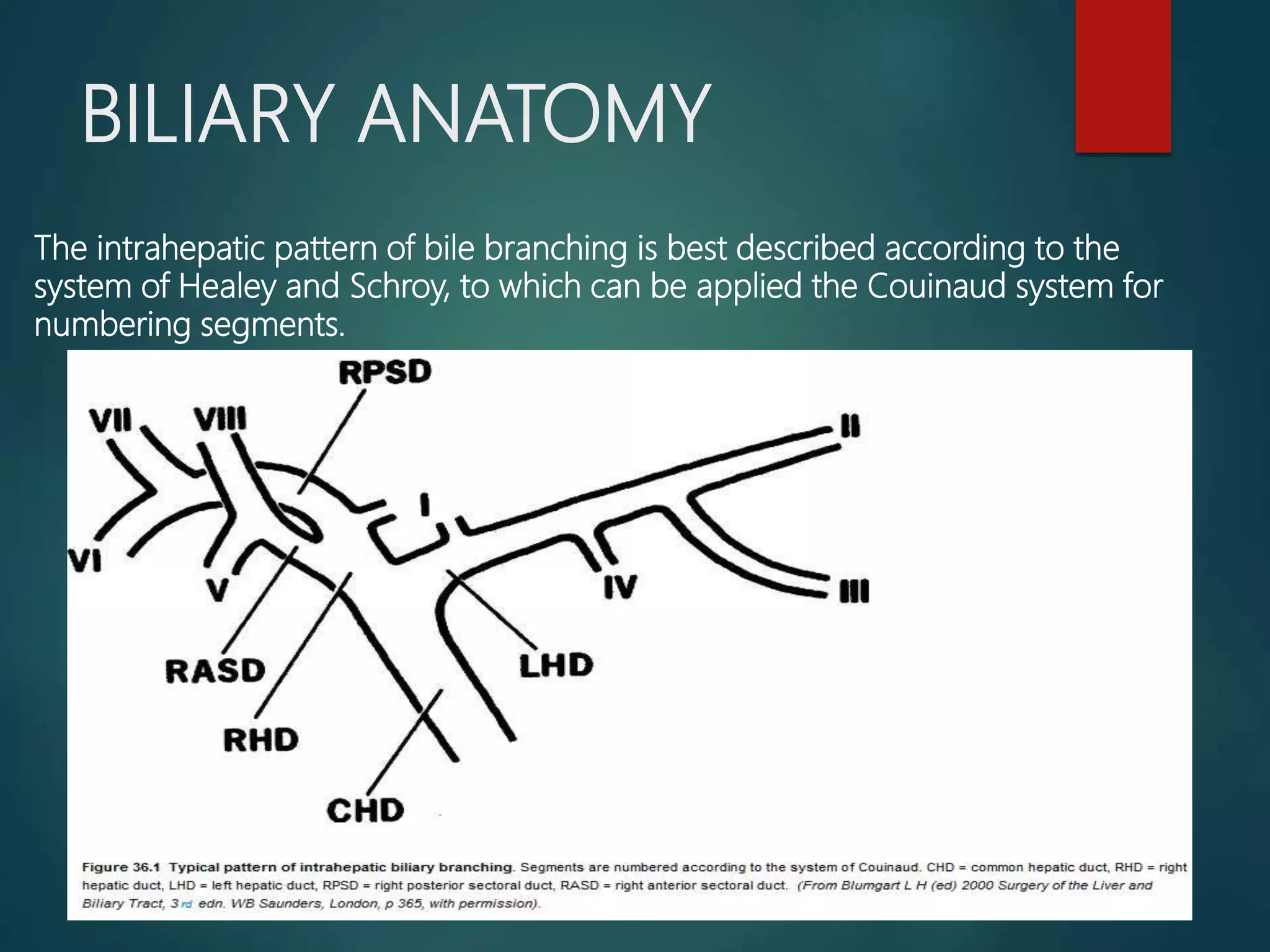 BILIARY ANATOMY

The intrahepatic pattern of bile branching is best described according to the system of Healey and Schroy, to which can be applied the Couinaud system for numbering segments.

RPSD
VII
VIII
II
I
VI
V
IV
III
RASD
LHD
RHD
CHD

Figure 36.1 Typical pattern of intrahepatic biliary branching. Segments are numbered according to the system of Couinaud. CHD = common hepatic duct, RHD = right hepatic duct, LHD = left hepatic duct, RPSD = right posterior sectoral duct, RASD = right anterior sectoral duct. (From Blumgart L H (ed) 2000 Surgery of the Liver and Biliary Tract, 3 rd edn. WB Saunders, London, p 365, with permission).